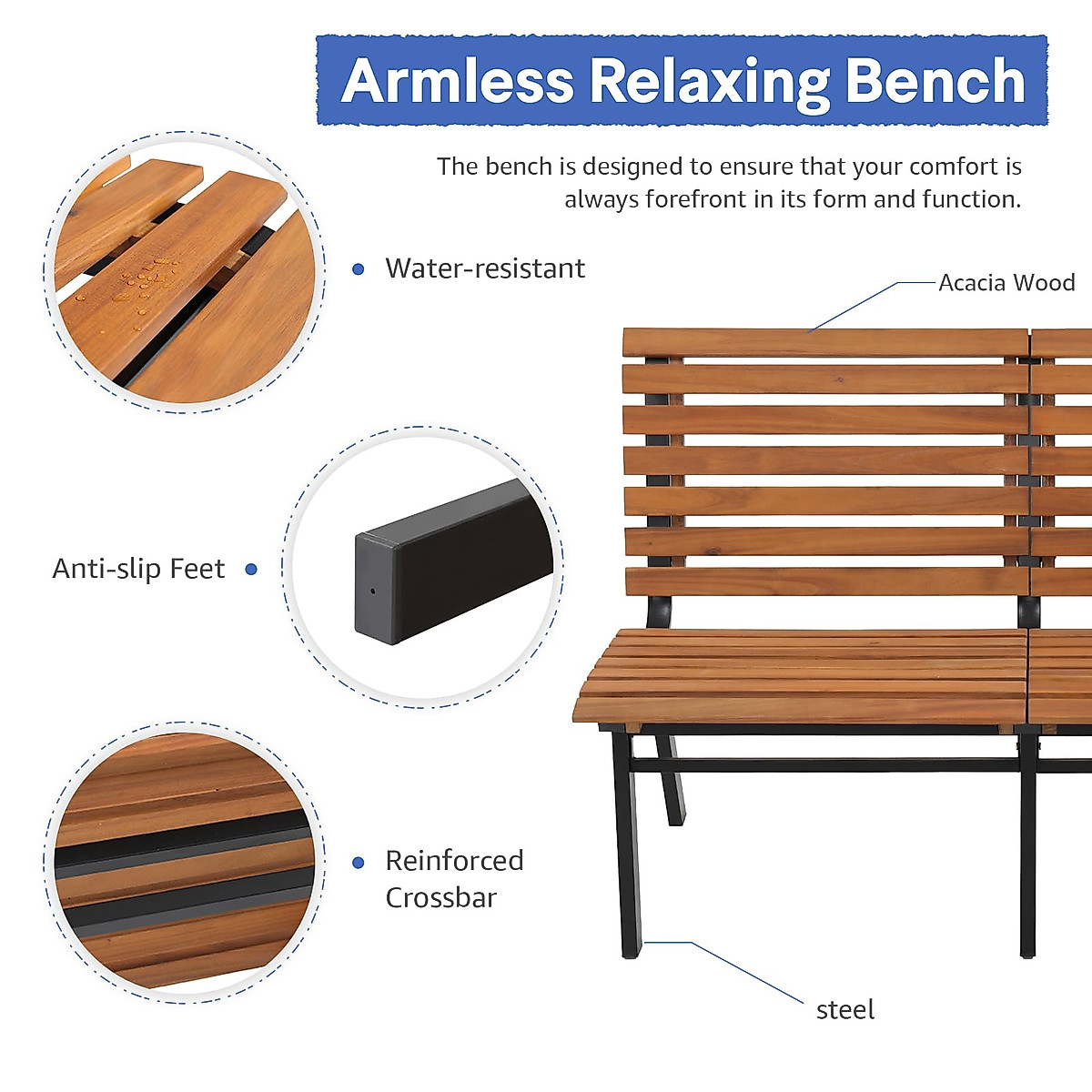 Armless Relaxing Bench

The bench is designed to ensure that your comfort is always forefront in its form and function.

Water-resistant

Acacia Wood

Anti-slip Feet

Reinforced Crossbar

steel